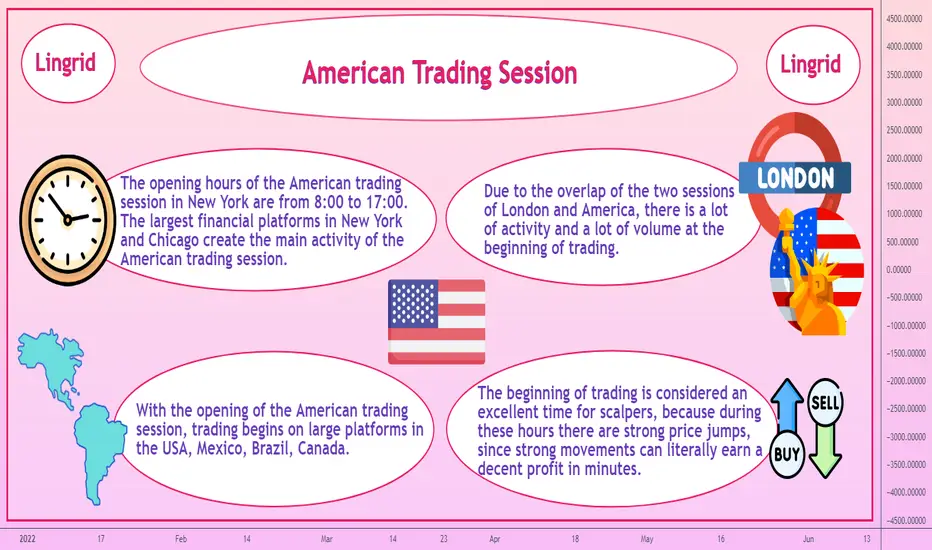 Lingrid

American Trading Session

Lingrid

The opening hours of the American trading session in New York are from 8:00 to 17:00. The largest financial platforms in New York and Chicago create the main activity of the American trading session.

Due to the overlap of the two sessions of London and America, there is a lot of activity and a lot of volume at the beginning of trading.

LONDON

With the opening of the American trading session, trading begins on large platforms in the USA, Mexico, Brazil, Canada.

The beginning of trading is considered an excellent time for scalpers, because during these hours there are strong price jumps, since strong movements can literally earn a decent profit in minutes.

SELL

BUY

4500.00000
4000.00000
3500.00000
3000.00000
2500.00000
2000.00000
1500.00000
1000.00000
500.00000
0.00000
-500.00000
-1000.00000
-1500.00000
-2000.00000
-2500.00000
-3000.00000
-3500.00000
-4000.00000
-4500.00000

2022 17 Feb 14 Mar 14 23 Apr 18 May 16 Jun 13